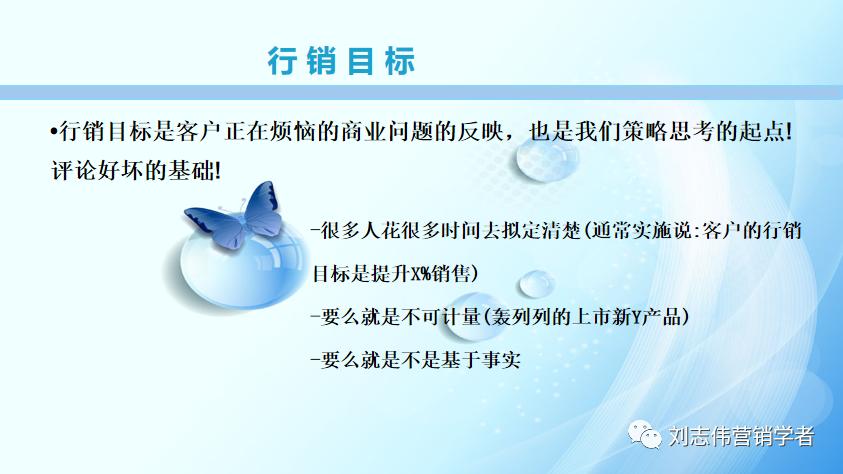 行销目标

•行销目标是客户正在烦恼的商业问题的反映，也是我们策略思考的起点！评论好坏的基础！

-很多人花很多时间去拟定清楚(通常实施说:客户的行销目标是提升X%销售)

-要么就是不可计量(轰列列的上市新Y产品)

-要么就是不是基于事实

刘志伟营销学者